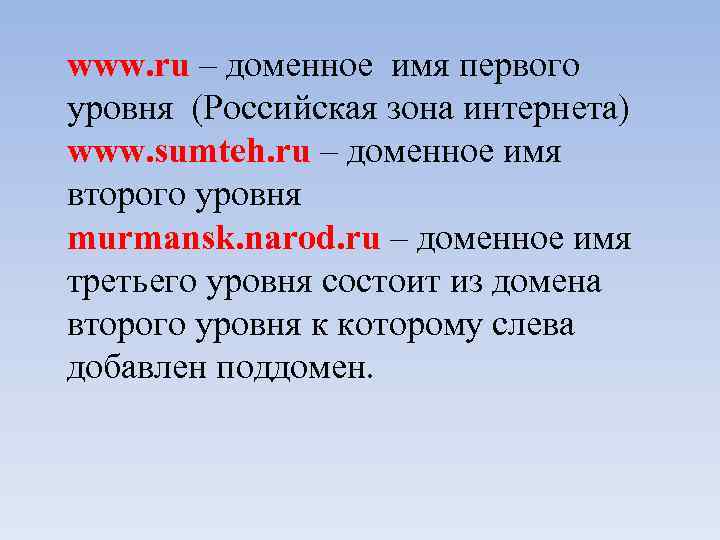 www.ru – доменное имя первого уровня (Российская зона интернета)
www.sumteh.ru – доменное имя второго уровня
murmansk.narod.ru – доменное имя третьего уровня состоит из домена второго уровня к которому слева добавлен поддомен.